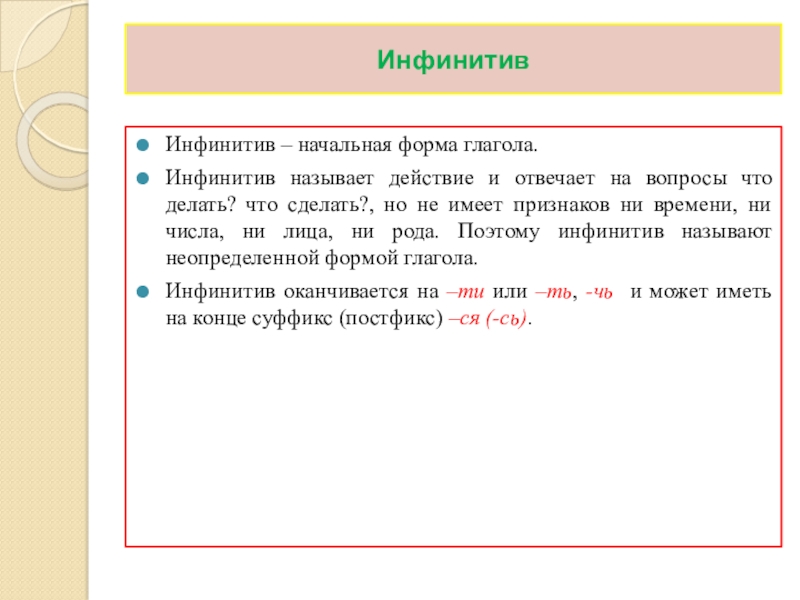 Инфинитив

Инфинитив – начальная форма глагола.

Инфинитив называет действие и отвечает на вопросы что делать? что сделать?, но не имеет признаков ни времени, ни числа, ни лица, ни рода. Поэтому инфинитив называют неопределенной формой глагола.

Инфинитив оканчивается на –ти или –ть, -чь и может иметь на конце суффикс (постфикс) –ся (-сь).